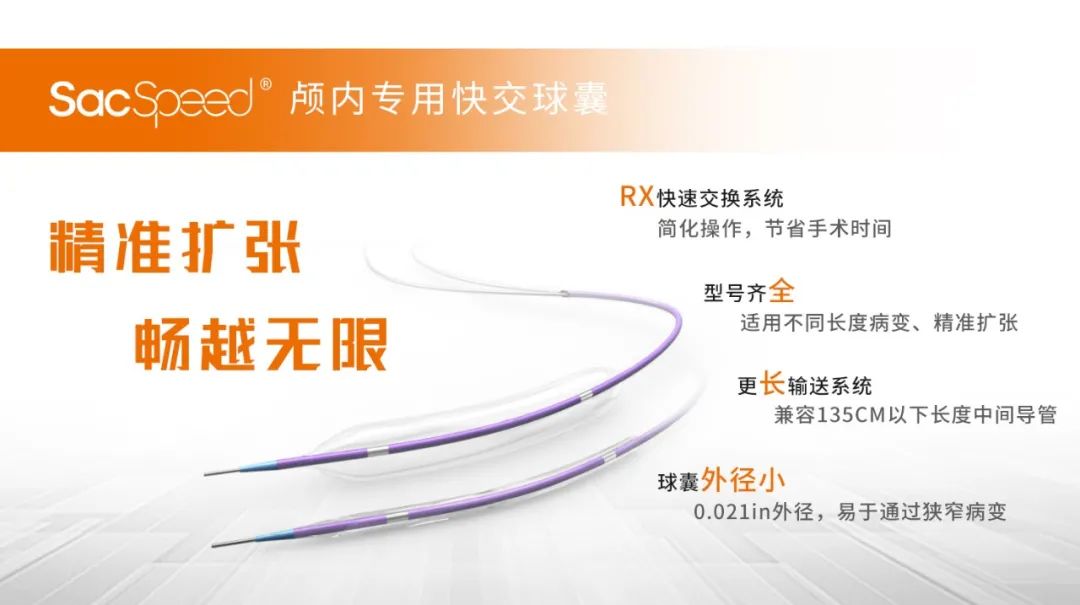 SacSpeed® 颅内专用快交球囊

精准扩张
畅越无限

RX快速交换系统
简化操作，节省手术时间

型号齐全
适用不同长度病变、精准扩张

更长输送系统
兼容135CM以下长度中间导管

球囊外径小
0.021in外径，易于通过狭窄病变